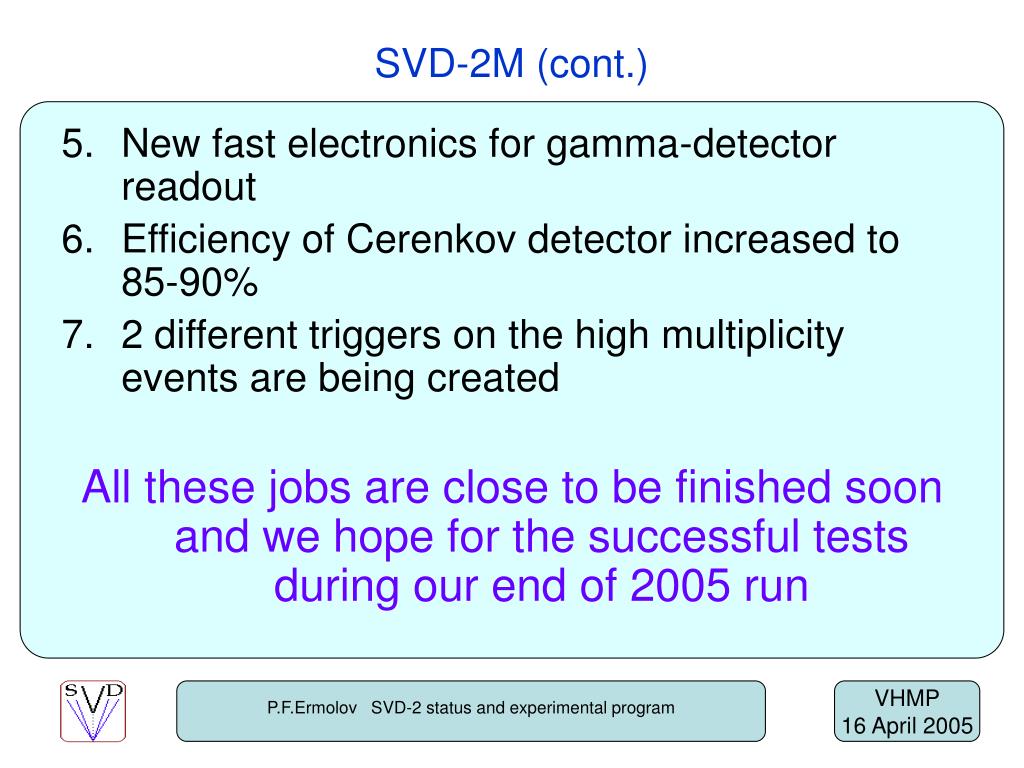 SVD-2M (cont.)

5. New fast electronics for gamma-detector readout
6. Efficiency of Cerenkov detector increased to 85-90%
7. 2 different triggers on the high multiplicity events are being created

All these jobs are close to be finished soon and we hope for the successful tests during our end of 2005 run

SVD

P.F.Ermolov SVD-2 status and experimental program

VHMP
16 April 2005